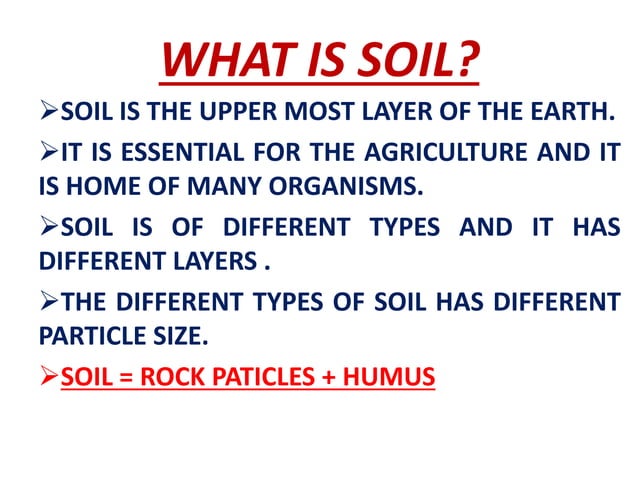 WHAT IS SOIL?

➢SOIL IS THE UPPER MOST LAYER OF THE EARTH.

➢IT IS ESSENTIAL FOR THE AGRICULTURE AND IT IS HOME OF MANY ORGANISMS.

➢SOIL IS OF DIFFERENT TYPES AND IT HAS DIFFERENT LAYERS .

➢THE DIFFERENT TYPES OF SOIL HAS DIFFERENT PARTICLE SIZE.

➢SOIL = ROCK PATICLES + HUMUS